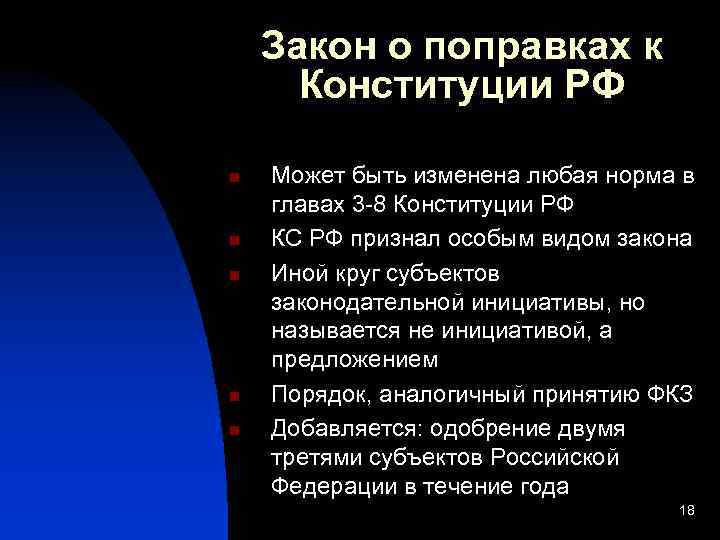 Закон о поправках к Конституции РФ

Может быть изменена любая норма в главах 3-8 Конституции РФ

КС РФ признал особым видом закона

Иной круг субъектов законодательной инициативы, но называется не инициативой, а предложением

Порядок, аналогичный принятию ФКЗ

Добавляется: одобрение двумя третями субъектов Российской Федерации в течение года

18